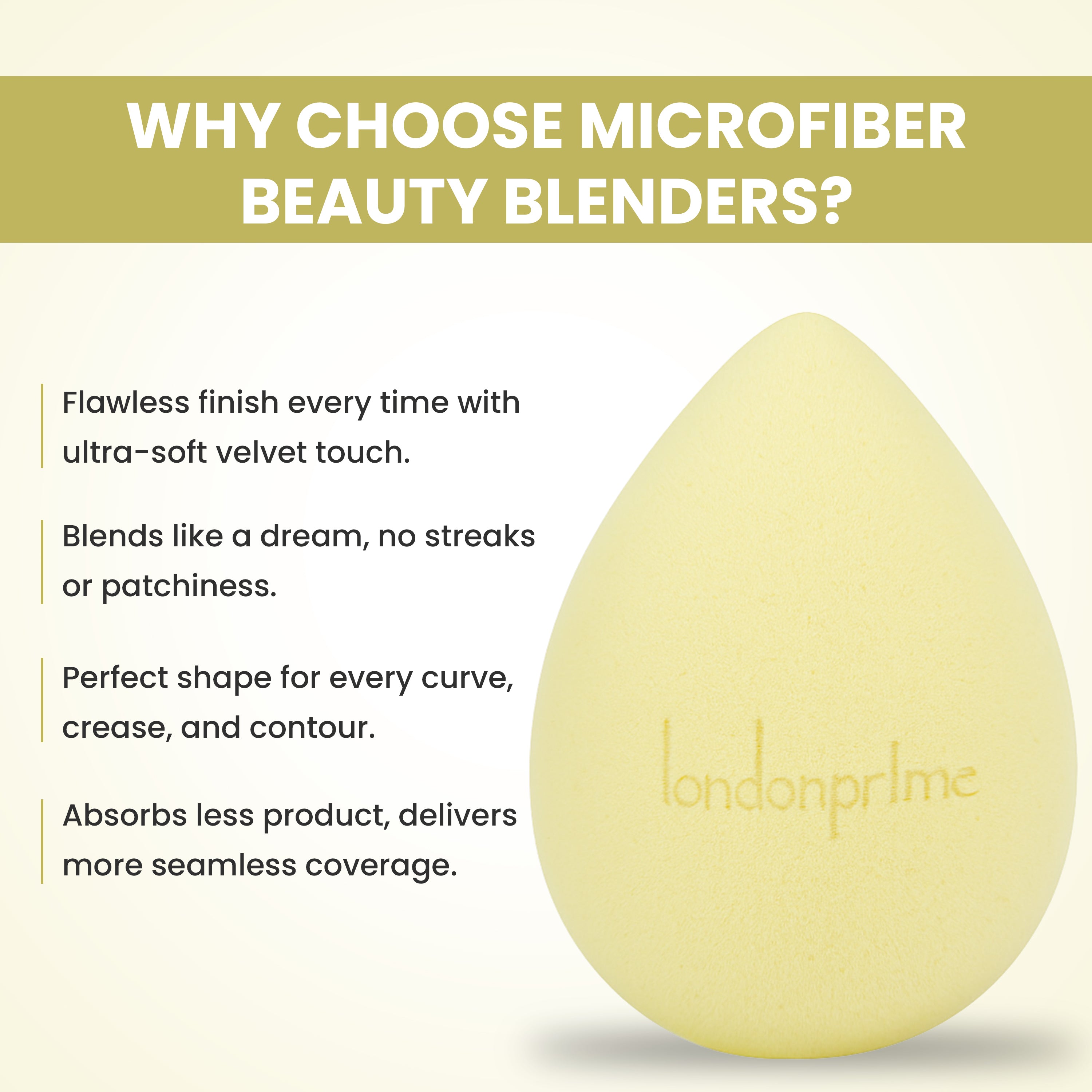 WHY CHOOSE MICROFIBER BEAUTY BLENDERS?

Flawless finish every time with ultra-soft velvet touch.

Blends like a dream, no streaks or patchiness.

Perfect shape for every curve, crease, and contour.

Absorbs less product, delivers more seamless coverage.

londonprime